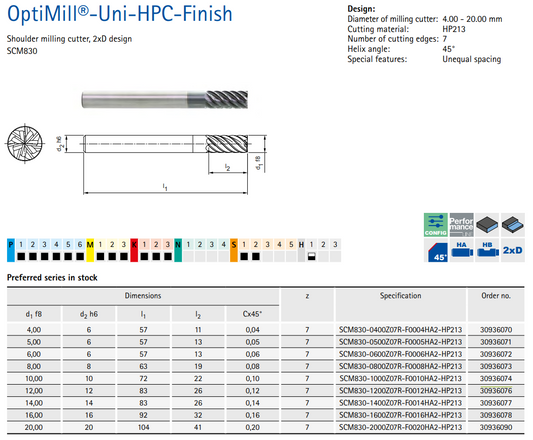 OptiMill®-Uni-HPC-Finish

Shoulder milling cutter, 2xD design
SCM830

Design:
Diameter of milling cutter: 4.00 - 20.00 mm
Cutting material: HP213
Number of cutting edges: 7
Helix angle: 45°
Special features: Unequal spacing

$d_2$ h6
$l_2$
$d_1$ f8
$l_1$

CONFIG
Performance LINE
45°
HA
HB
2xD

P 1 2 3 4 5 6 M 1 2 3 K 1 2 3 N 1 2 3 4 S 1 2 3 4 5 H 1 2 3

Preferred series in stock

| Dimensions | | | | | z | Specification | Order no. |
|---|---|---|---|---|---|---|---|
| $d_1$ f8 | $d_2$ h6 | $l_1$ | $l_2$ | Cx45° | | | |
| 4,00 | 6 | 57 | 11 | 0,04 | 7 | SCM830-0400Z07R-F0004HA2-HP213 | 30936070 |
| 5,00 | 6 | 57 | 13 | 0,05 | 7 | SCM830-0500Z07R-F0005HA2-HP213 | 30936071 |
| 6,00 | 6 | 57 | 13 | 0,06 | 7 | SCM830-0600Z07R-F0006HA2-HP213 | 30936072 |
| 8,00 | 8 | 63 | 19 | 0,08 | 7 | SCM830-0800Z07R-F0008HA2-HP213 | 30936073 |
| 10,00 | 10 | 72 | 22 | 0,10 | 7 | SCM830-1000Z07R-F0010HA2-HP213 | 30936074 |
| 12,00 | 12 | 83 | 26 | 0,12 | 7 | SCM830-1200Z07R-F0012HA2-HP213 | 30936076 |
| 14,00 | 14 | 83 | 26 | 0,14 | 7 | SCM830-1400Z07R-F0014HA2-HP213 | 30936077 |
| 16,00 | 16 | 92 | 32 | 0,16 | 7 | SCM830-1600Z07R-F0016HA2-HP213 | 30936078 |
| 20,00 | 20 | 104 | 41 | 0,20 | 7 | SCM830-2000Z07R-F0020HA2-HP213 | 30936090 |